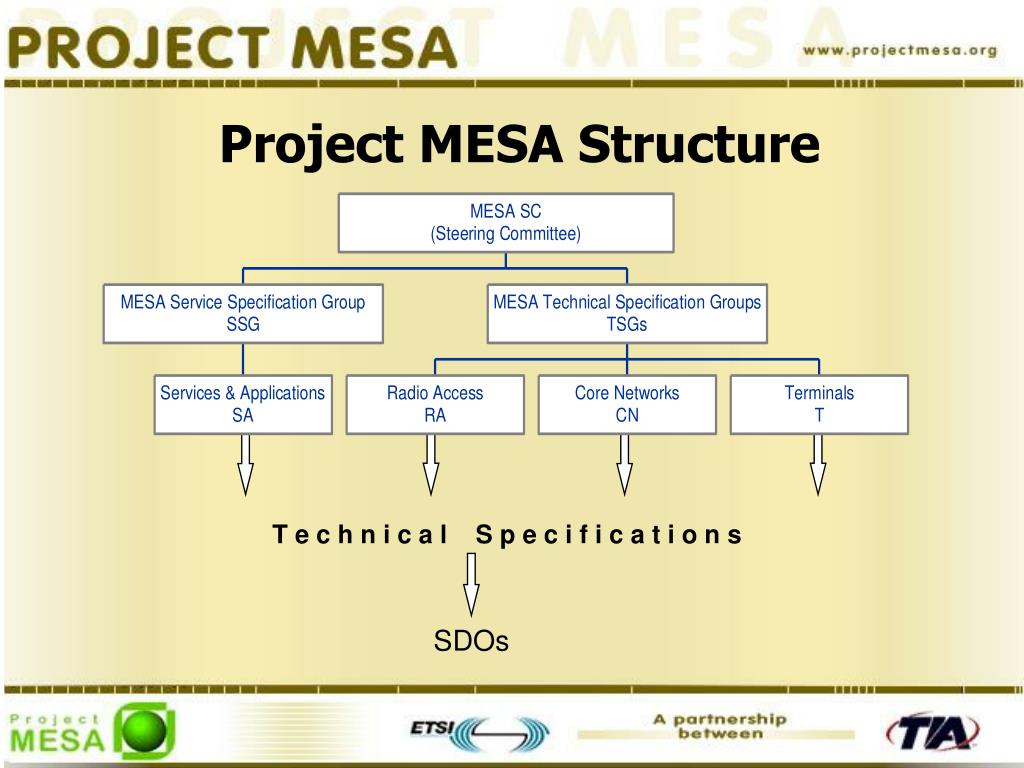 PROJECT MESA

www.projectmesa.org

Project MESA Structure

MESA SC
(Steering Committee)

MESA Service Specification Group
SSG

MESA Technical Specification Groups
TSGs

Services & Applications
SA

Radio Access
RA

Core Networks
CN

Terminals
T

Technical Specifications

SDOs

Project MESA

ETSI

A partnership between

TIA